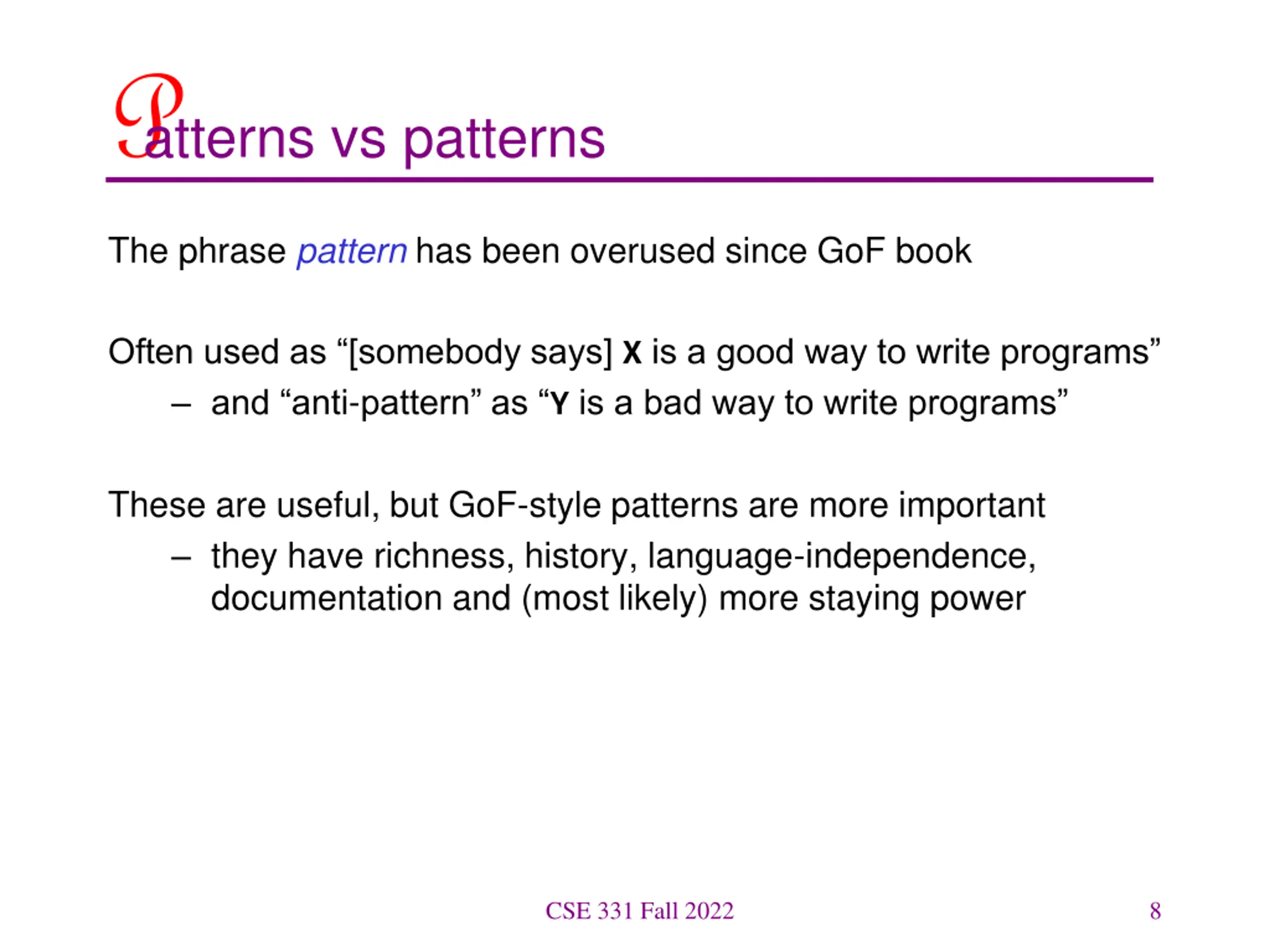 Patterns vs patterns

The phrase pattern has been overused since GoF book

Often used as “[somebody says] X is a good way to write programs”
– and “anti-pattern” as “Y is a bad way to write programs”

These are useful, but GoF-style patterns are more important
– they have richness, history, language-independence, documentation and (most likely) more staying power

CSE 331 Fall 2022

8